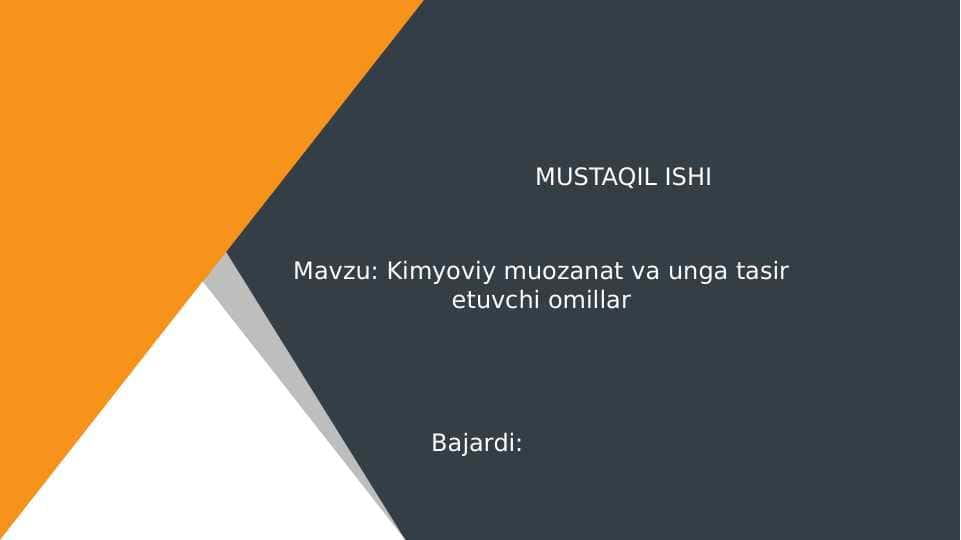 MUSTAQIL ISHI

Mavzu: Kimyoviy muozanat va unga tasir etuvchi omillar

Bajardi: